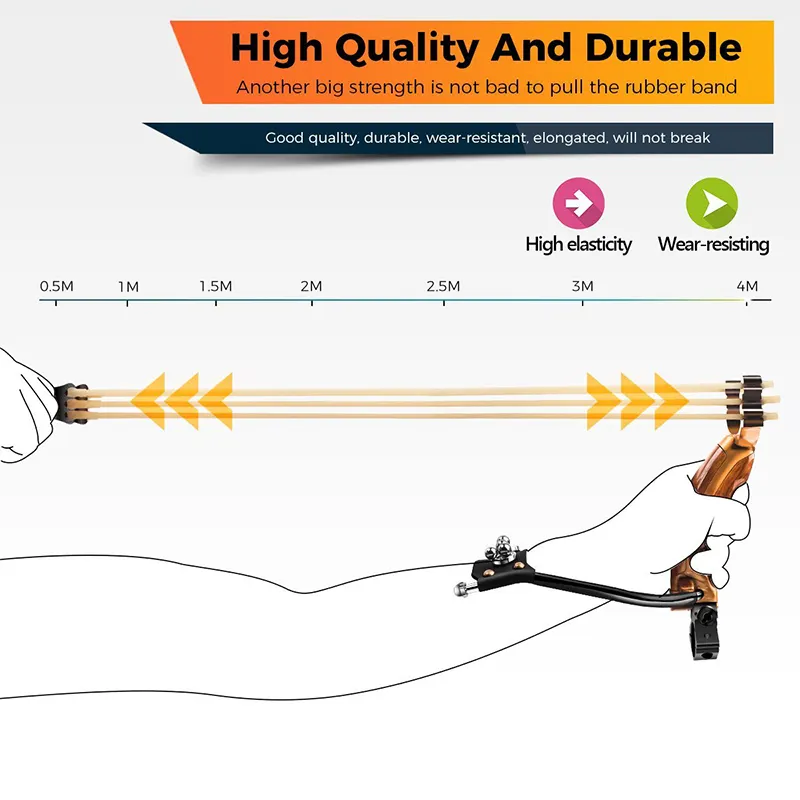 High Quality And Durable

Another big strength is not bad to pull the rubber band

Good quality, durable, wear-resistant, elongated, will not break

High elasticity

Wear-resisting

0.5M 1M 1.5M 2M 2.5M 3M 4M